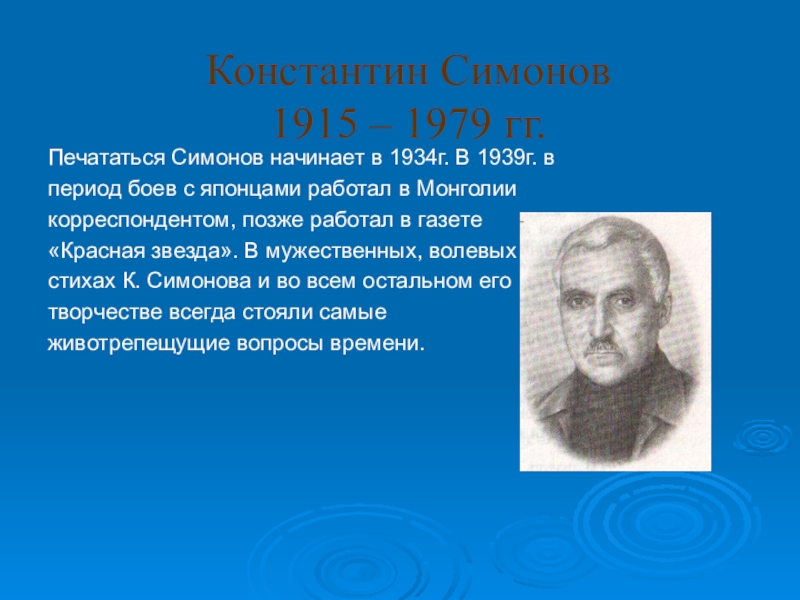 Константин Симонов
1915 – 1979 гг.

Печататься Симонов начинает в 1934г. В 1939г. в период боев с японцами работал в Монголии корреспондентом, позже работал в газете «Красная звезда». В мужественных, волевых стихах К. Симонова и во всем остальном его творчестве всегда стояли самые животрепещущие вопросы времени.